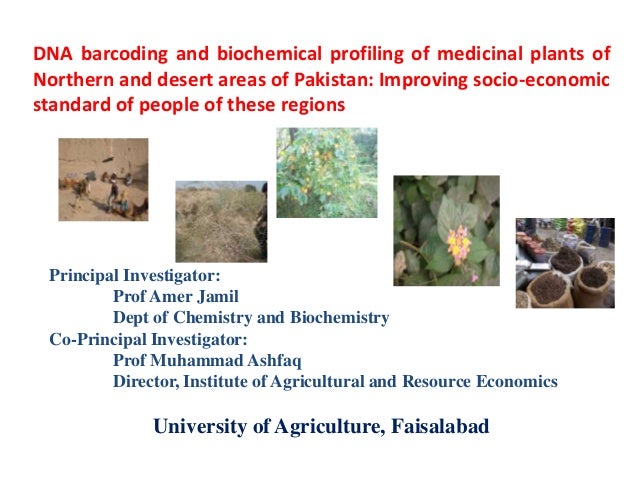 DNA barcoding and biochemical profiling of medicinal plants of Northern and desert areas of Pakistan: Improving socio-economic standard of people of these regions

Principal Investigator:
Prof Amer Jamil
Dept of Chemistry and Biochemistry
Co-Principal Investigator:
Prof Muhammad Ashfaq
Director, Institute of Agricultural and Resource Economics

University of Agriculture, Faisalabad